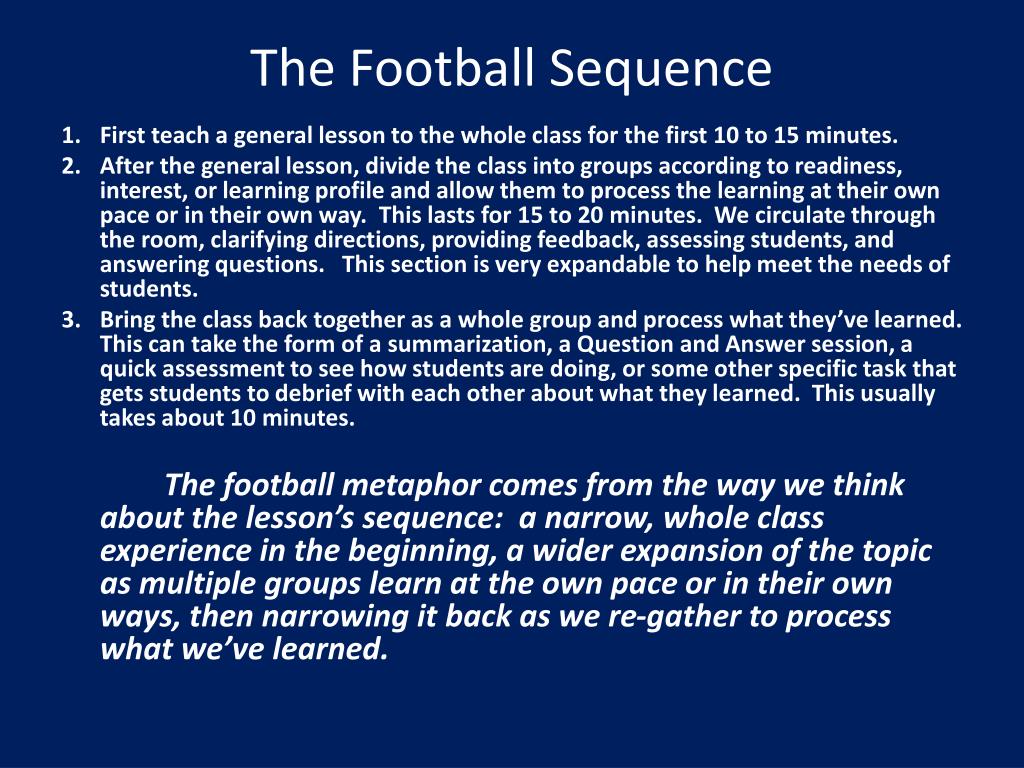 The Football Sequence

1. First teach a general lesson to the whole class for the first 10 to 15 minutes.
2. After the general lesson, divide the class into groups according to readiness, interest, or learning profile and allow them to process the learning at their own pace or in their own way. This lasts for 15 to 20 minutes. We circulate through the room, clarifying directions, providing feedback, assessing students, and answering questions. This section is very expandable to help meet the needs of students.
3. Bring the class back together as a whole group and process what they've learned. This can take the form of a summarization, a Question and Answer session, a quick assessment to see how students are doing, or some other specific task that gets students to debrief with each other about what they learned. This usually takes about 10 minutes.

The football metaphor comes from the way we think about the lesson's sequence: a narrow, whole class experience in the beginning, a wider expansion of the topic as multiple groups learn at the own pace or in their own ways, then narrowing it back as we re-gather to process what we've learned.